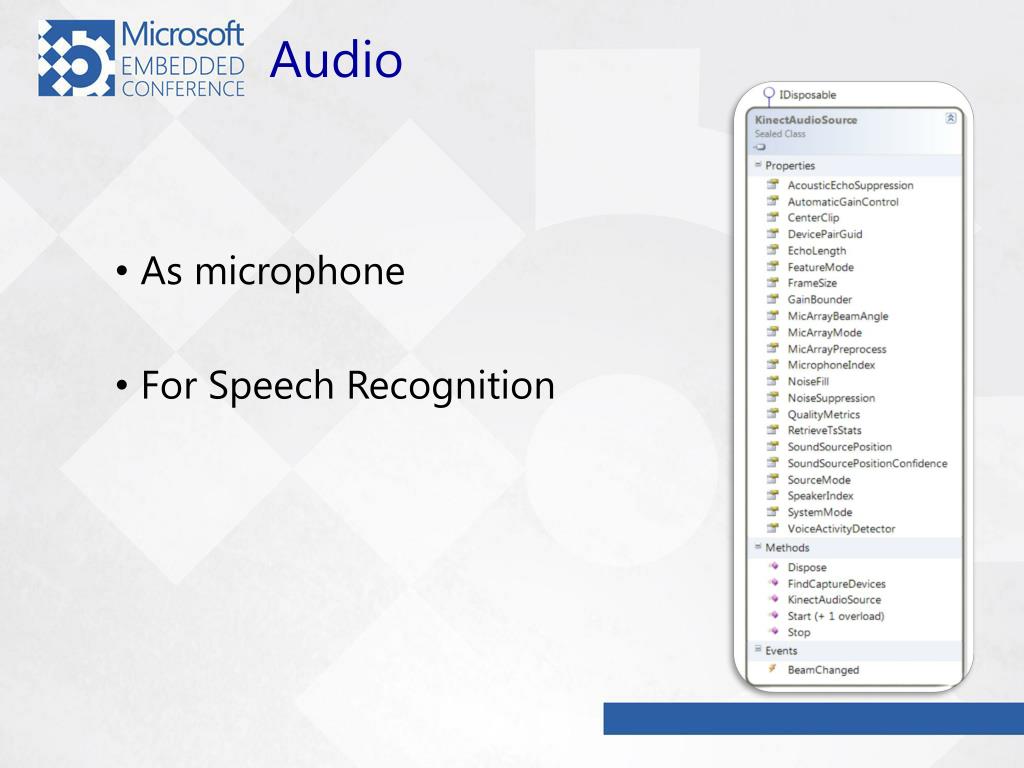 Microsoft EMBEDDED CONFERENCE

Audio

• As microphone

• For Speech Recognition

IDisposable

KinectAudioSource
Sealed Class

Properties
AcousticEchoSuppression
AutomaticGainControl
CenterClip
DevicePairGuid
EchoLength
FeatureMode
FrameSize
GainBounder
MicArrayBeamAngle
MicArrayMode
MicArrayPreprocess
MicrophoneIndex
NoiseFill
NoiseSuppression
QualityMetrics
RetrieveTsStats
SoundSourcePosition
SoundSourcePositionConfidence
SourceMode
SpeakerIndex
SystemMode
VoiceActivityDetector

Methods
Dispose
FindCaptureDevices
KinectAudioSource
Start (+ 1 overload)
Stop

Events
BeamChanged